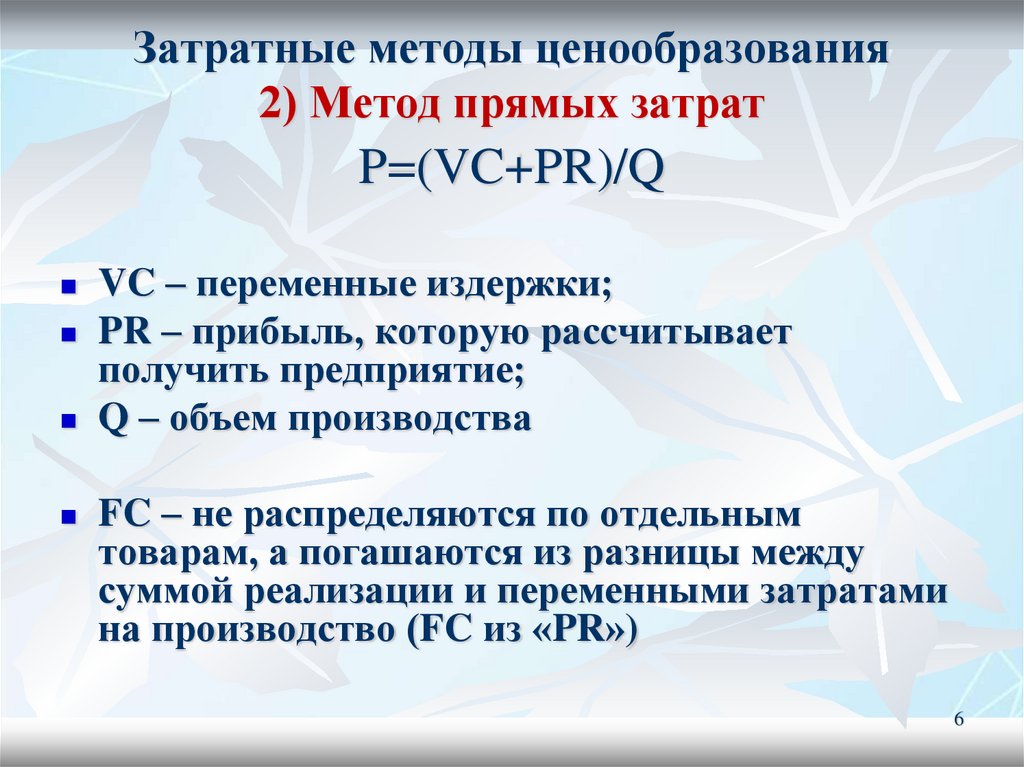 Затратные методы ценообразования
2) Метод прямых затрат
$P=(VC+PR)/Q$

- VC – переменные издержки;
- PR – прибыль, которую рассчитывает получить предприятие;
- Q – объем производства

- FC – не распределяются по отдельным товарам, а погашаются из разницы между суммой реализации и переменными затратами на производство (FC из «PR»)

6